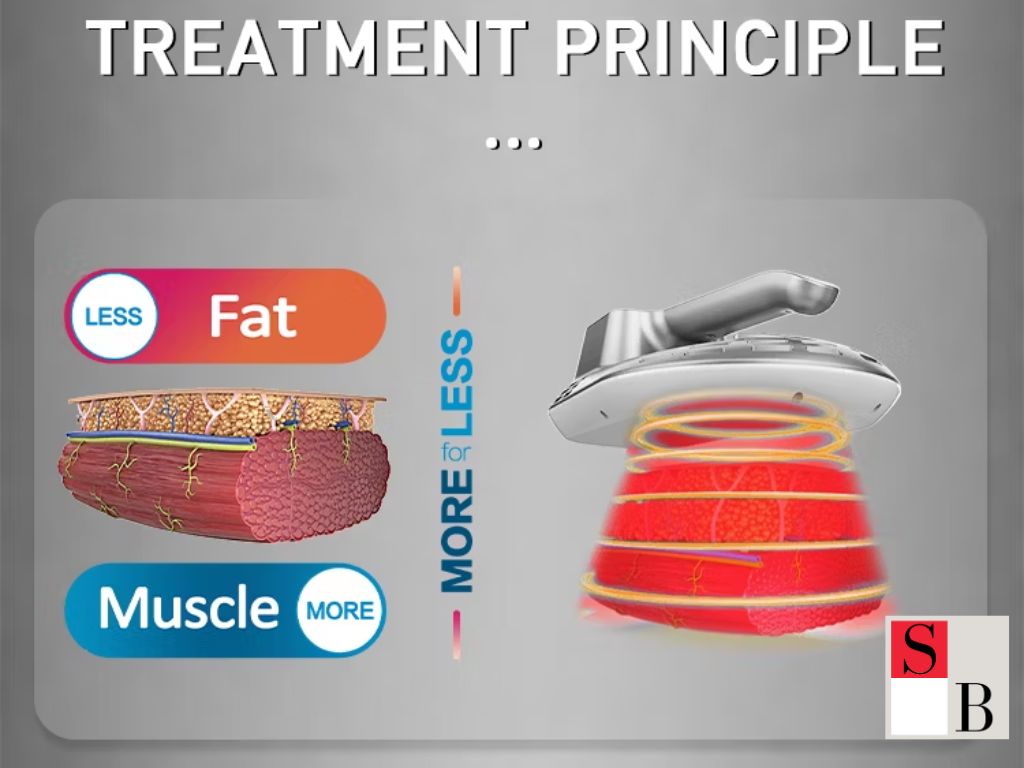 TREATMENT PRINCIPLE

...

LESS Fat

Muscle MORE

MORE for LESS

S
B